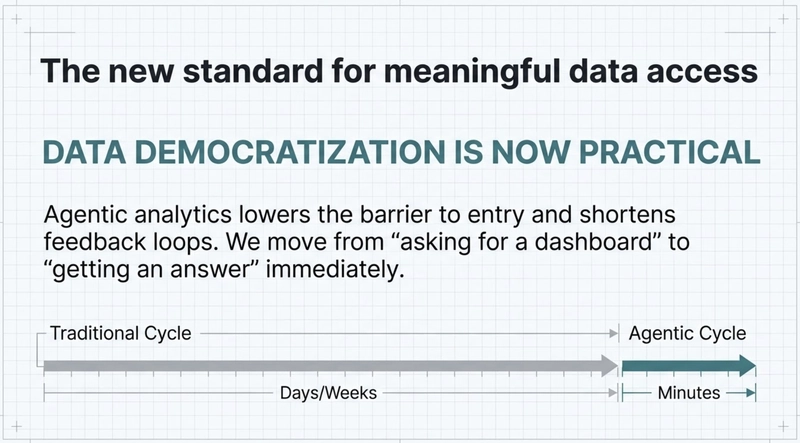 The new standard for meaningful data access

DATA DEMOCRATIZATION IS NOW PRACTICAL

Agentic analytics lowers the barrier to entry and shortens feedback loops. We move from “asking for a dashboard” to “getting an answer” immediately.

Traditional Cycle

Agentic Cycle

Days/Weeks

Minutes